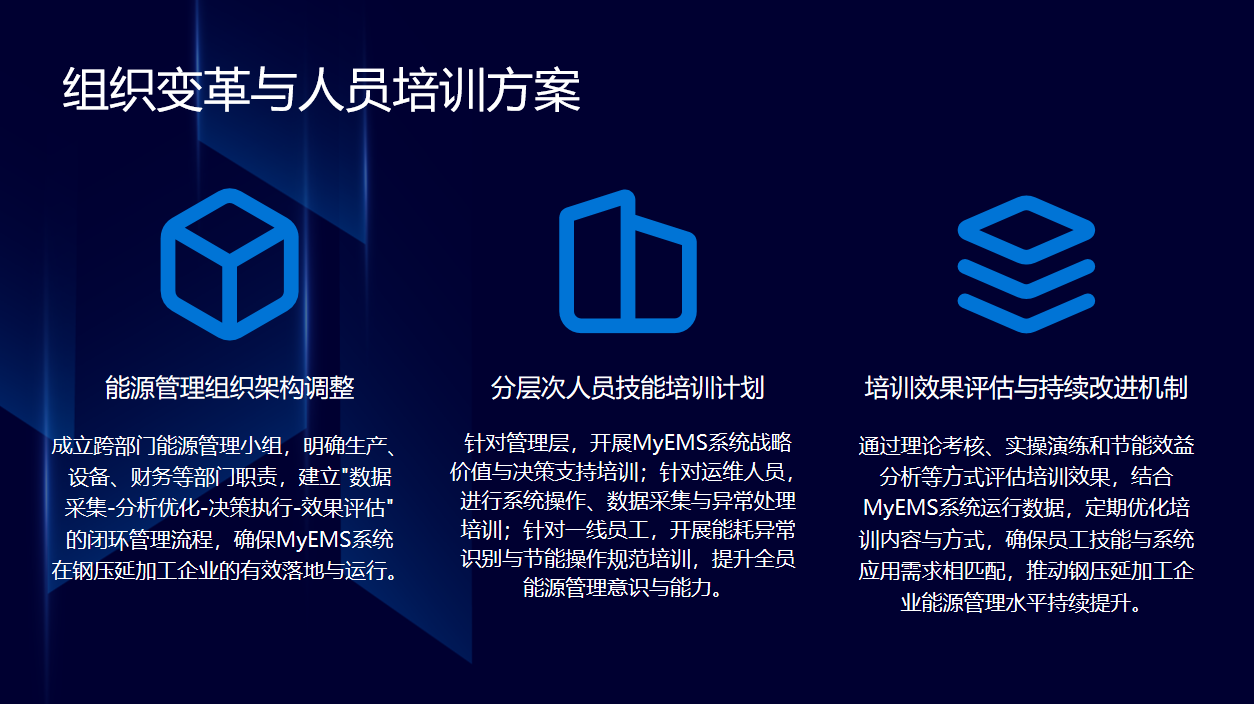 组织变革与人员培训方案

能源管理组织架构调整

成立跨部门能源管理小组，明确生产、设备、财务等部门职责，建立"数据采集-分析优化-决策执行-效果评估"的闭环管理流程，确保MyEMS系统在钢压延加工企业的有效落地与运行。

分层次人员技能培训计划

针对管理层，开展MyEMS系统战略价值与决策支持培训；针对运维人员，进行系统操作、数据采集与异常处理培训；针对一线员工，开展能耗异常识别与节能操作规范培训，提升全员能源管理意识与能力。

培训效果评估与持续改进机制

通过理论考核、实操演练和节能效益分析等方式评估培训效果，结合MyEMS系统运行数据，定期优化培训内容与方式，确保员工技能与系统应用需求相匹配，推动钢压延加工企业能源管理水平持续提升。